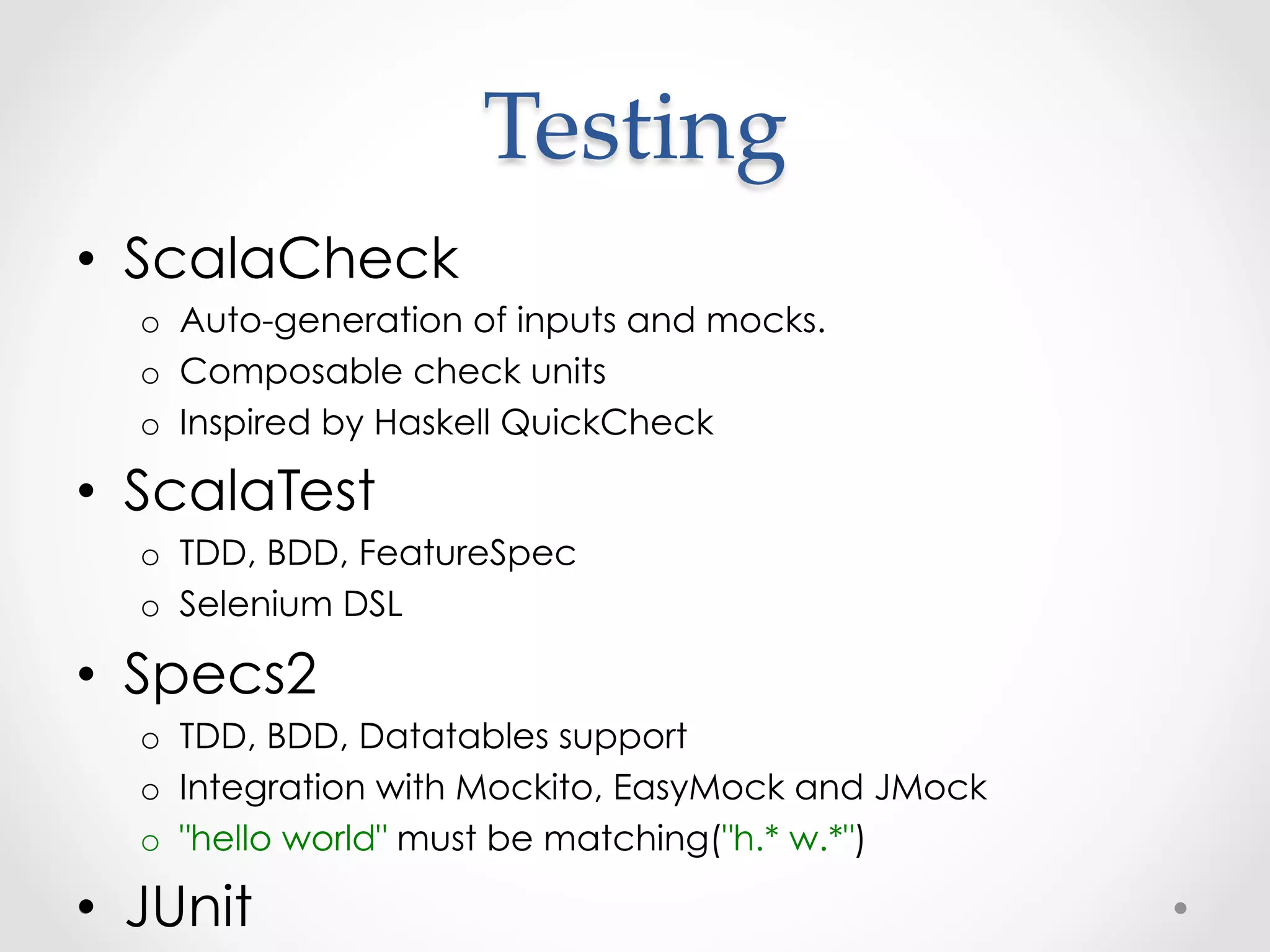 Testing

• ScalaCheck
  o Auto-generation of inputs and mocks.
  o Composable check units
  o Inspired by Haskell QuickCheck
• ScalaTest
  o TDD, BDD, FeatureSpec
  o Selenium DSL
• Specs2
  o TDD, BDD, Datatables support
  o Integration with Mockito, EasyMock and JMock
  o "hello world" must be matching("h.* w.*")
• JUnit